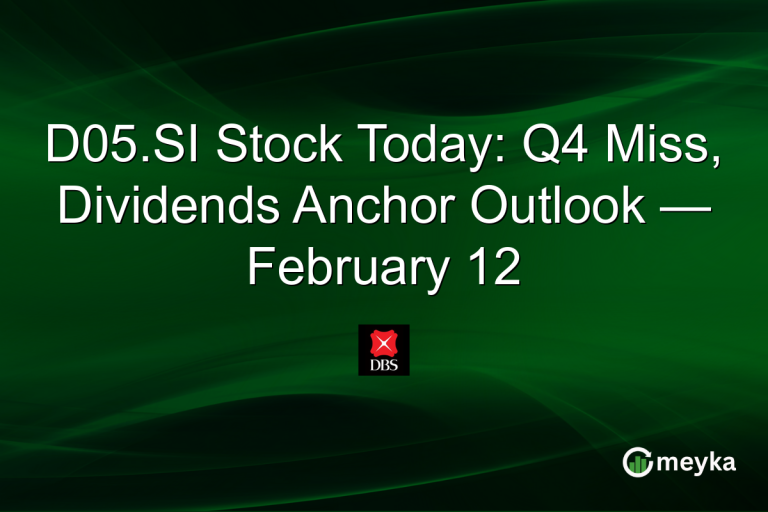 D05.SI Stock Today: Q4 Miss, Dividends Anchor Outlook — February 12

DBS

meyka